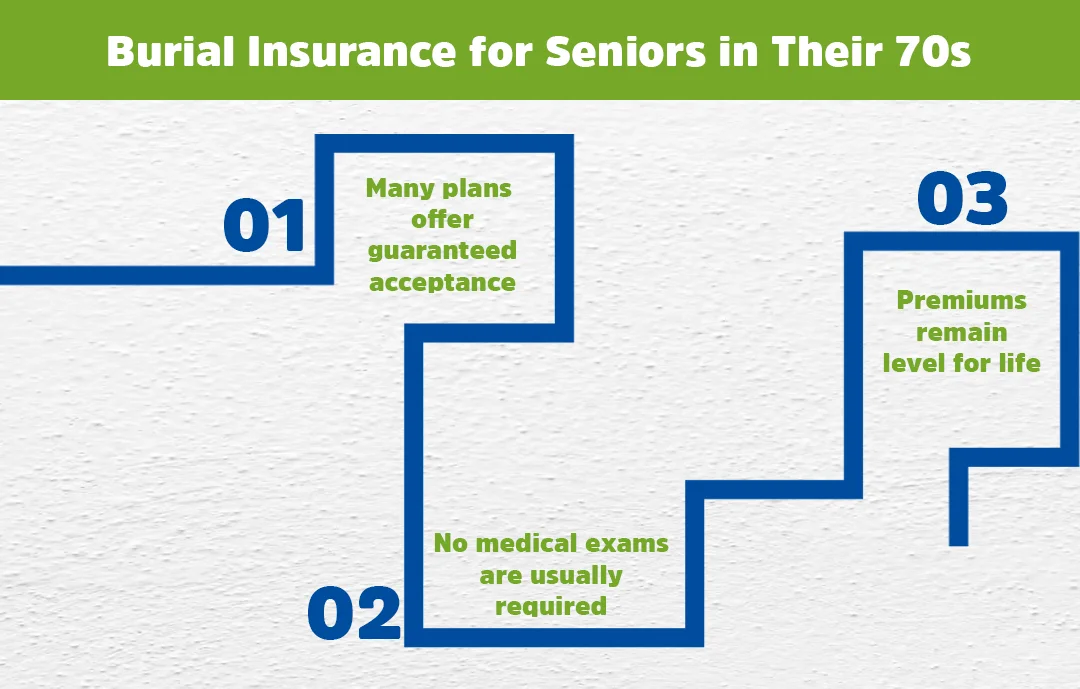 Burial Insurance for Seniors in Their 70s

01

Many plans offer guaranteed acceptance

02

No medical exams are usually required

03

Premiums remain level for life